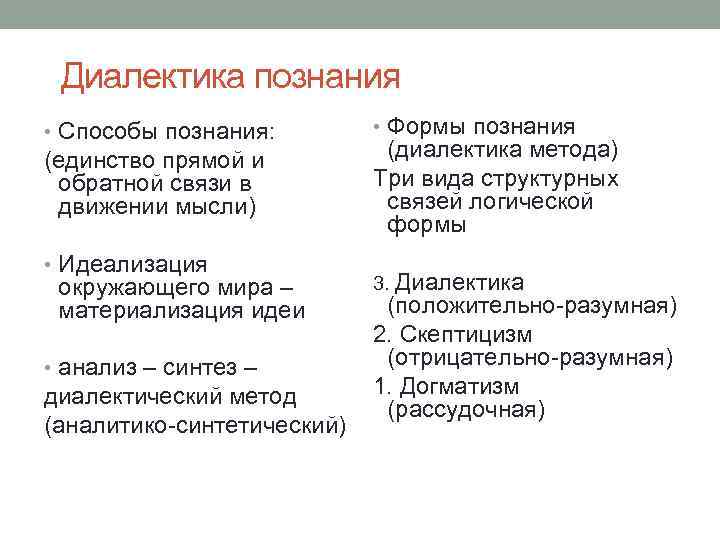 Диалектика познания

• Способы познания:
(единство прямой и обратной связи в движении мысли)

• Идеализация окружающего мира – материализация идеи

• анализ – синтез –
диалектический метод
(аналитико-синтетический)

• Формы познания (диалектика метода)
Три вида структурных связей логической формы

3. Диалектика (положительно-разумная)
2. Скептицизм (отрицательно-разумная)
1. Догматизм (рассудочная)